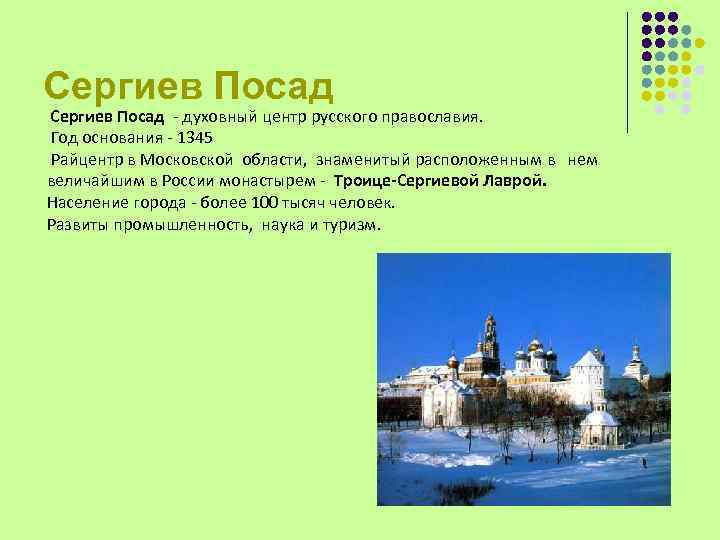 Сергиев Посад

Сергиев Посад - духовный центр русского православия.
Год основания - 1345
Райцентр в Московской области, знаменитый расположенным в нем величайшим в России монастырем - Троице-Сергиевой Лаврой.
Население города - более 100 тысяч человек.
Развиты промышленность, наука и туризм.